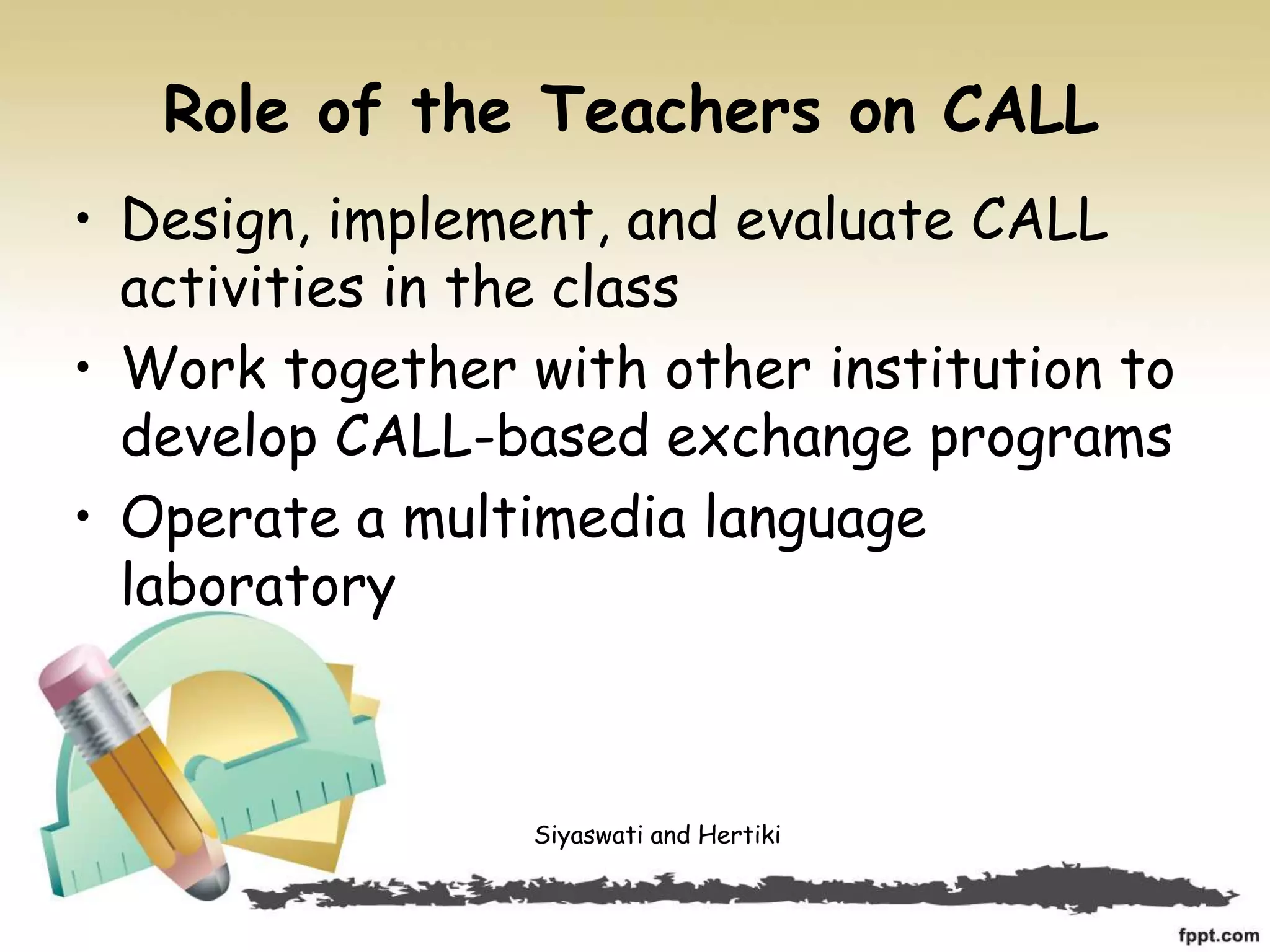 Role of the Teachers on CALL

• Design, implement, and evaluate CALL activities in the class

• Work together with other institution to develop CALL-based exchange programs

• Operate a multimedia language laboratory

Siyaswati and Hertiki

fppt.com